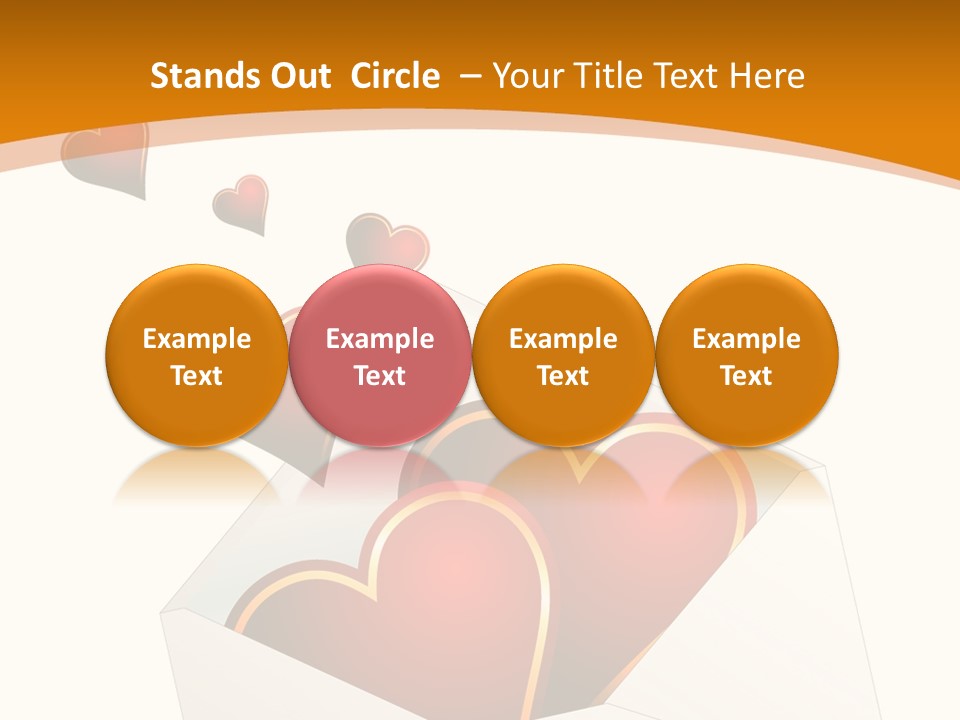 Stands Out Circle – Your Title Text Here

Example Text

Example Text

Example Text

Example Text